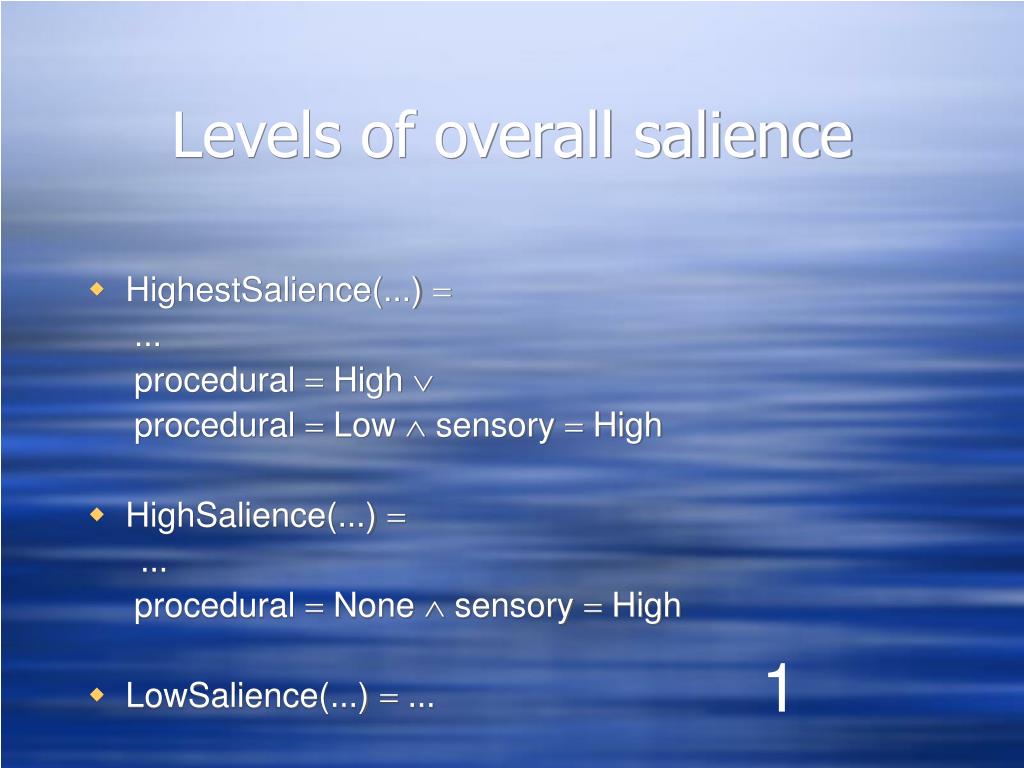 Levels of overall salience

HighestSalience(...) =
...
procedural = High $\vee$
procedural = Low $\wedge$ sensory = High

HighSalience(...) =
...
procedural = None $\wedge$ sensory = High

LowSalience(...) = ...

1